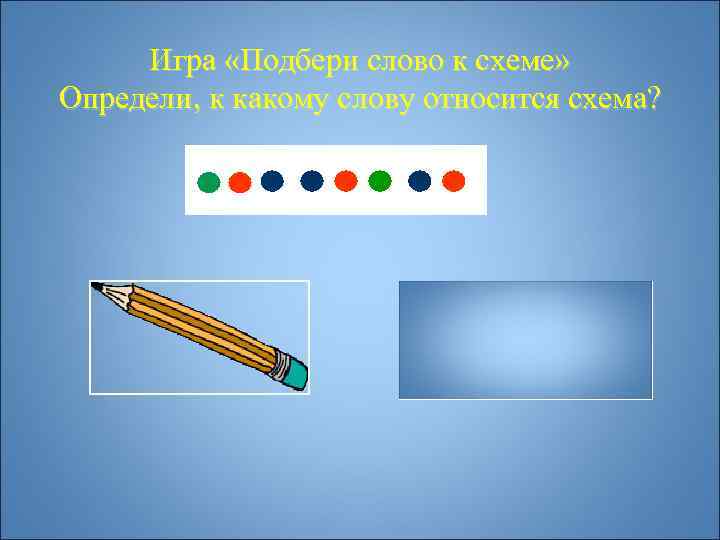 Игра «Подбери слово к схеме»
Определи, к какому слову относится схема?